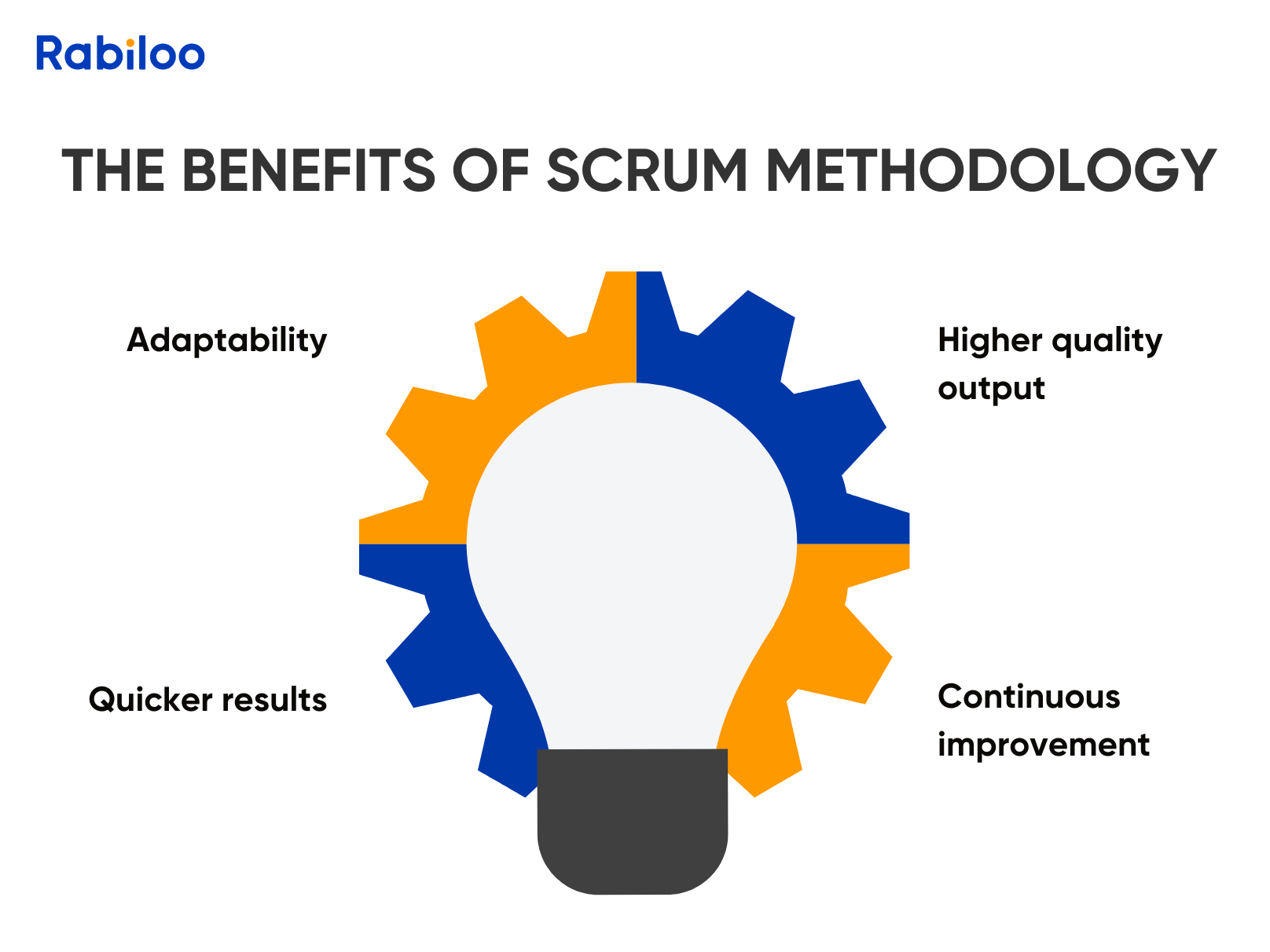 Rabiloo

THE BENEFITS OF SCRUM METHODOLOGY

Adaptability

Higher quality output

Quicker results

Continuous improvement